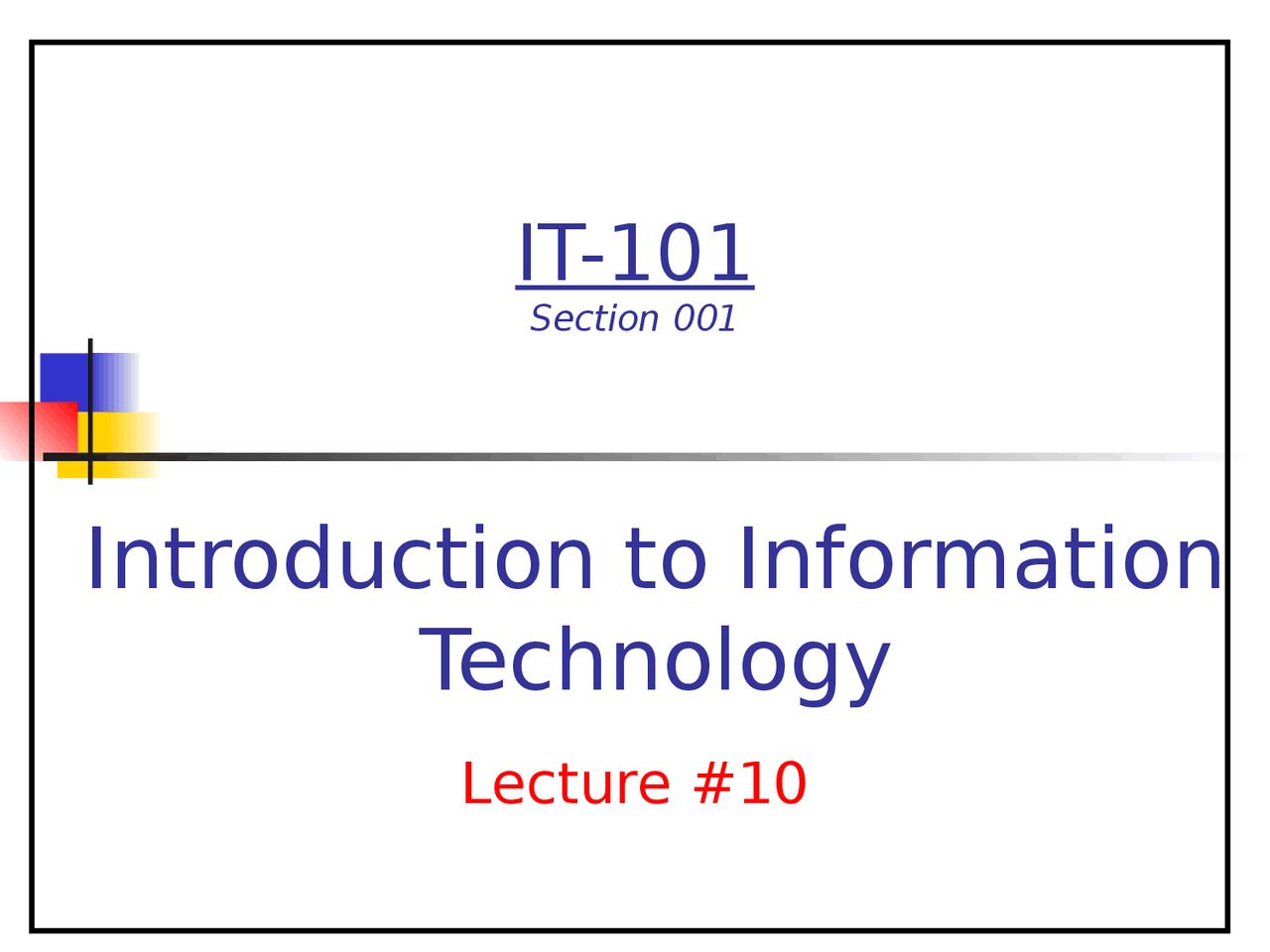 IT-101
Section 001

Introduction to Information Technology

Lecture #10